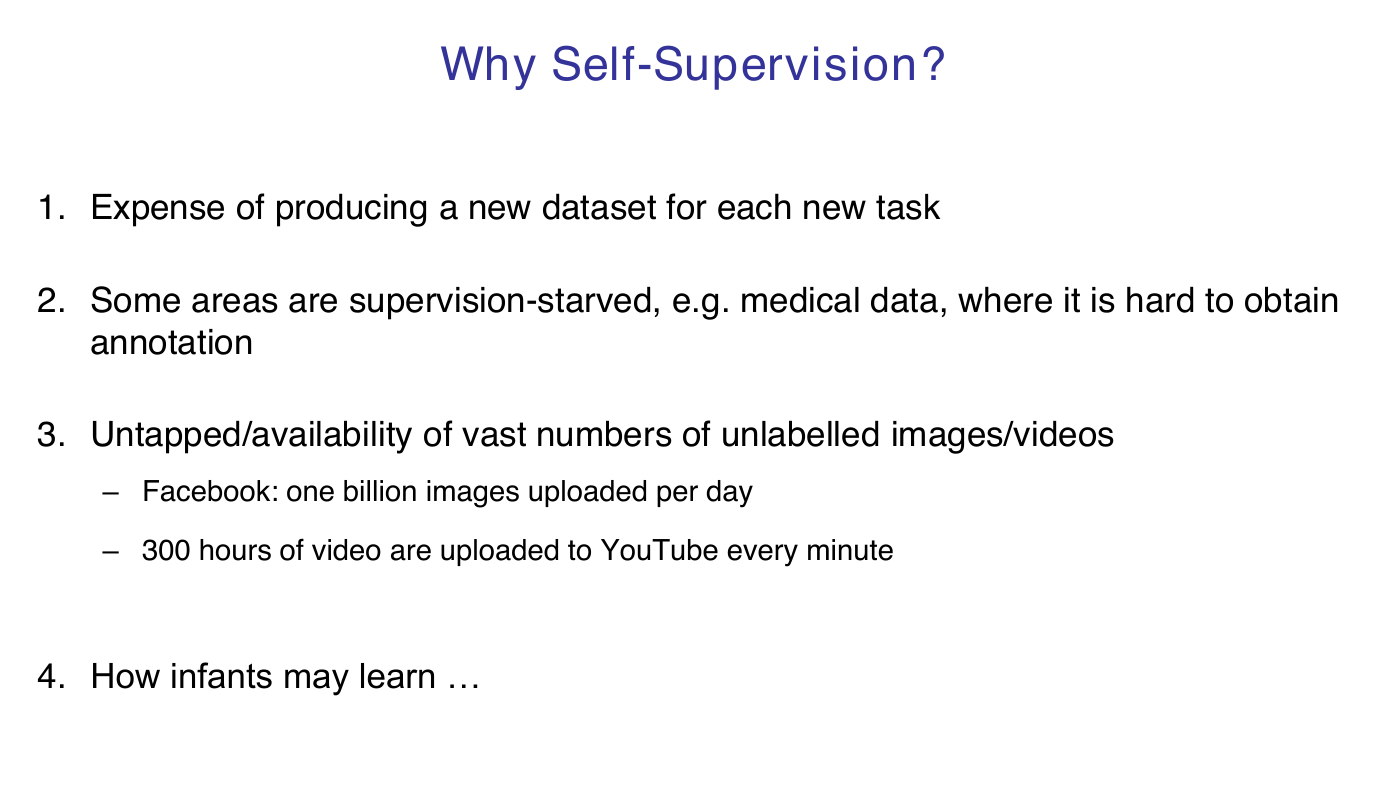 Why Self-Supervision?

1. Expense of producing a new dataset for each new task

2. Some areas are supervision-starved, e.g. medical data, where it is hard to obtain annotation

3. Untapped/availability of vast numbers of unlabelled images/videos

– Facebook: one billion images uploaded per day

– 300 hours of video are uploaded to YouTube every minute

4. How infants may learn …